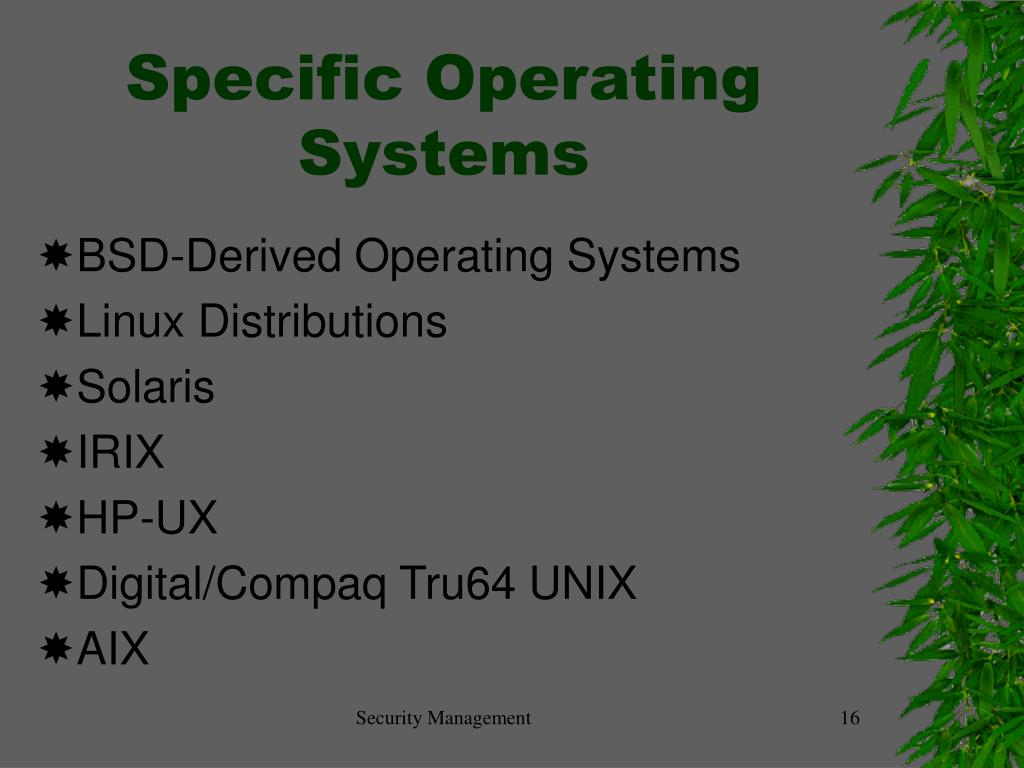 Specific Operating Systems

BSD-Derived Operating Systems
Linux Distributions
Solaris
IRIX
HP-UX
Digital/Compaq Tru64 UNIX
AIX

Security Management
16